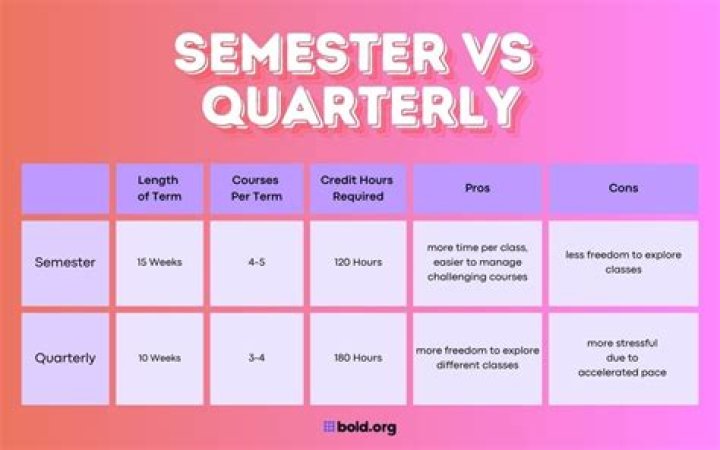 SEMESTER VS QUARTERLY

| | Length of Term | Courses Per Term | Credit Hours Required | Pros | Cons |
|---|---|---|---|---|---|
| Semester | 15 Weeks | 4-5 | 120 Hours | more time per class, easier to manage challenging courses | less freedom to explore classes |
| Quarterly | 10 Weeks | 3-4 | 180 Hours | more freedom to explore different classes | more stressful due to accelerated pace |

bold.org